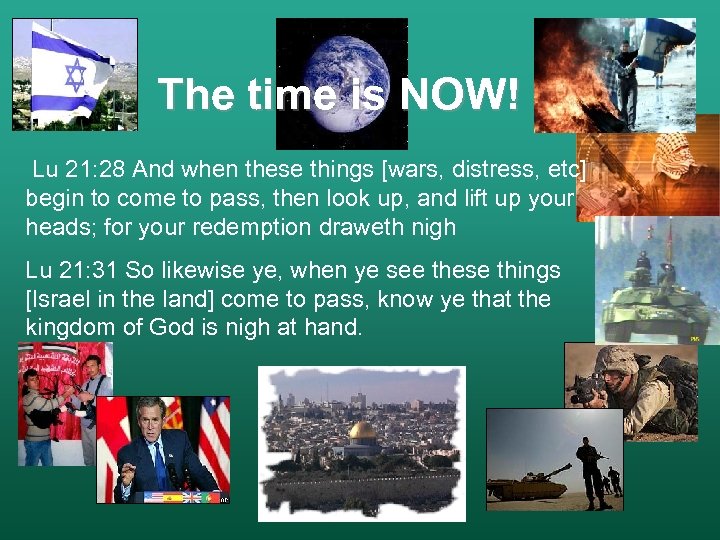 The time is NOW!

Lu 21:28 And when these things [wars, distress, etc] begin to come to pass, then look up, and lift up your heads; for your redemption draweth nigh

Lu 21:31 So likewise ye, when ye see these things [Israel in the land] come to pass, know ye that the kingdom of God is nigh at hand.